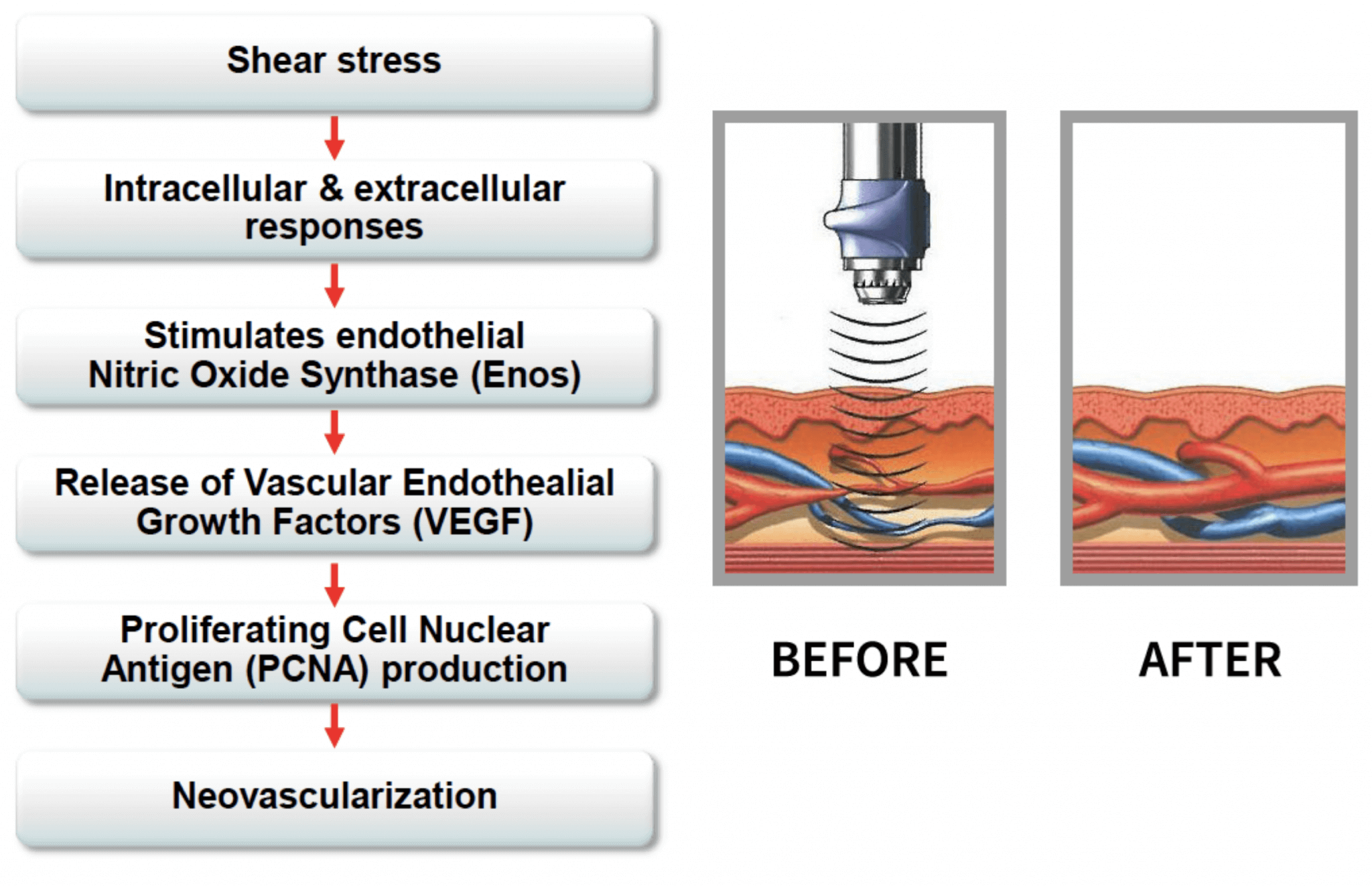 Shear stress

Intracellular & extracellular responses

Stimulates endothelial Nitric Oxide Synthase (Enos)

Release of Vascular Endothealial Growth Factors (VEGF)

Proliferating Cell Nuclear Antigen (PCNA) production

Neovascularization

BEFORE

AFTER